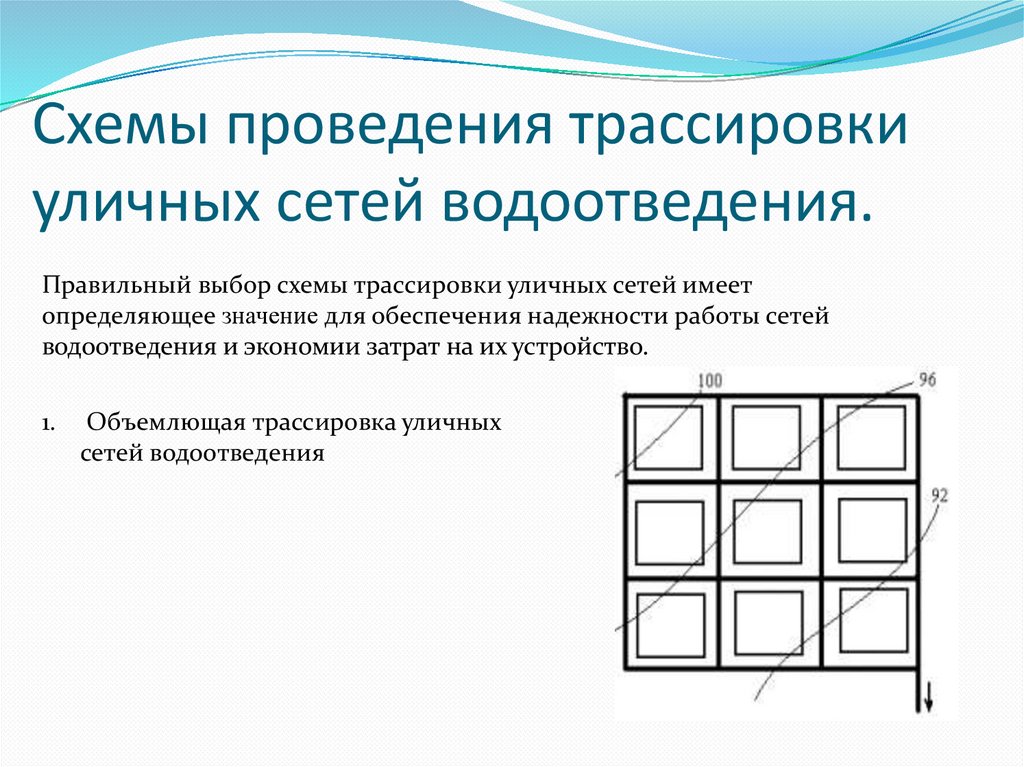 Схемы проведения трассировки уличных сетей водоотведения.

Правильный выбор схемы трассировки уличных сетей имеет определяющее значение для обеспечения надежности работы сетей водоотведения и экономии затрат на их устройство.

1. Объемлющая трассировка уличных сетей водоотведения

100

96

92